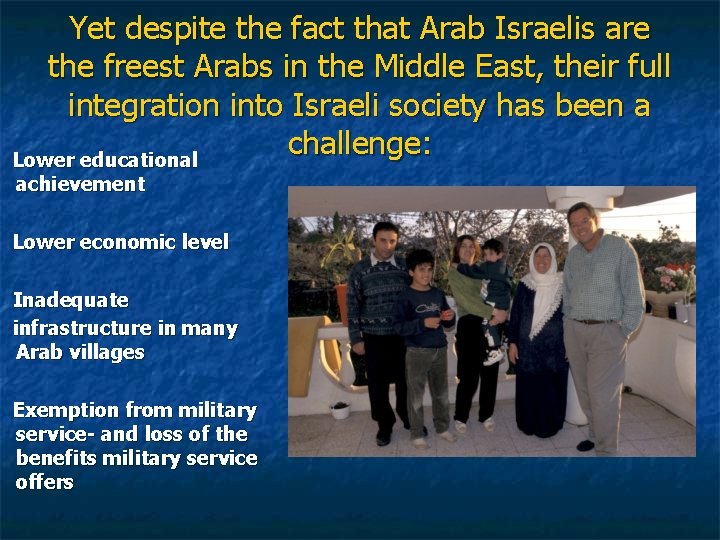 Yet despite the fact that Arab Israelis are the freest Arabs in the Middle East, their full integration into Israeli society has been a challenge:

Lower educational achievement

Lower economic level

Inadequate infrastructure in many Arab villages

Exemption from military service- and loss of the benefits military service offers